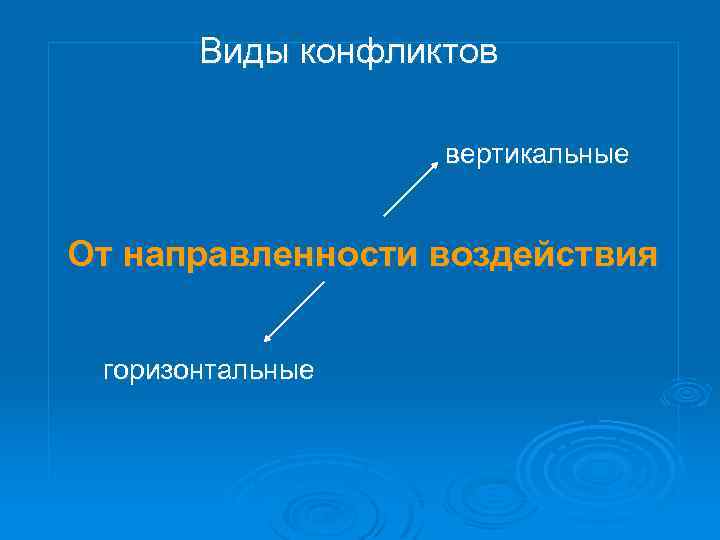 Виды конфликтов

вертикальные

От направленности воздействия

горизонтальные